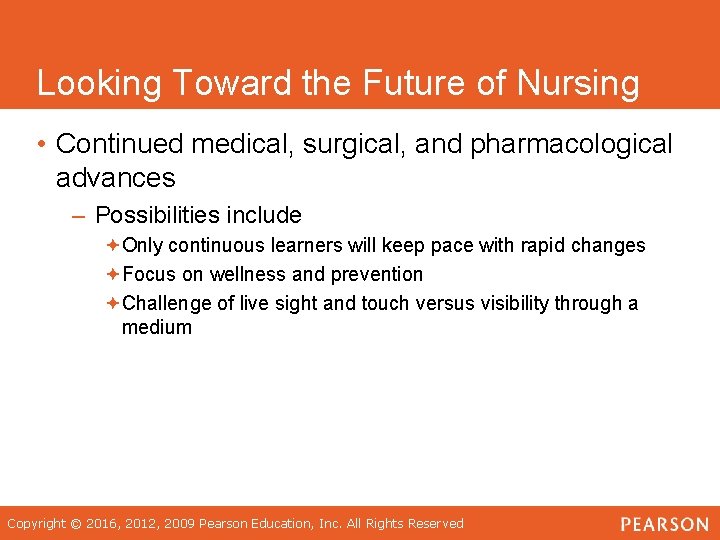 Looking Toward the Future of Nursing

• Continued medical, surgical, and pharmacological advances

– Possibilities include

✦ Only continuous learners will keep pace with rapid changes

✦ Focus on wellness and prevention

✦ Challenge of live sight and touch versus visibility through a medium

Copyright © 2016, 2012, 2009 Pearson Education, Inc. All Rights Reserved

PEARSON